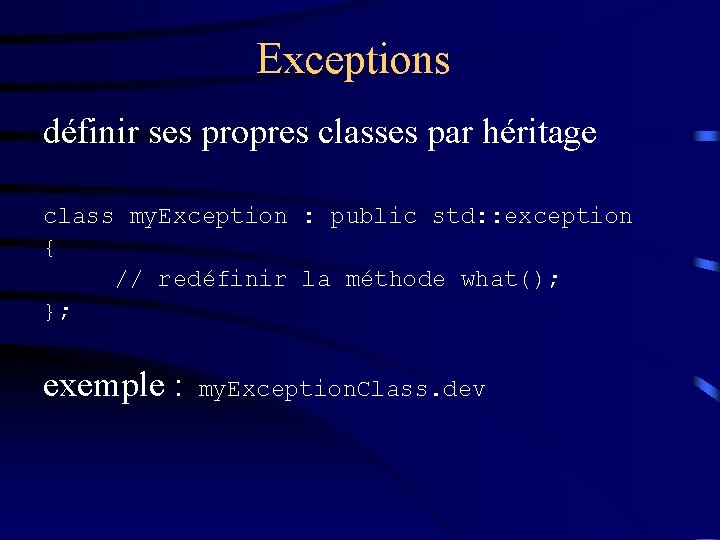 Exceptions

définir ses propres classes par héritage

class myException : public std::exception
{
// redéfinir la méthode what();
};

exemple : myExceptionClass.dev